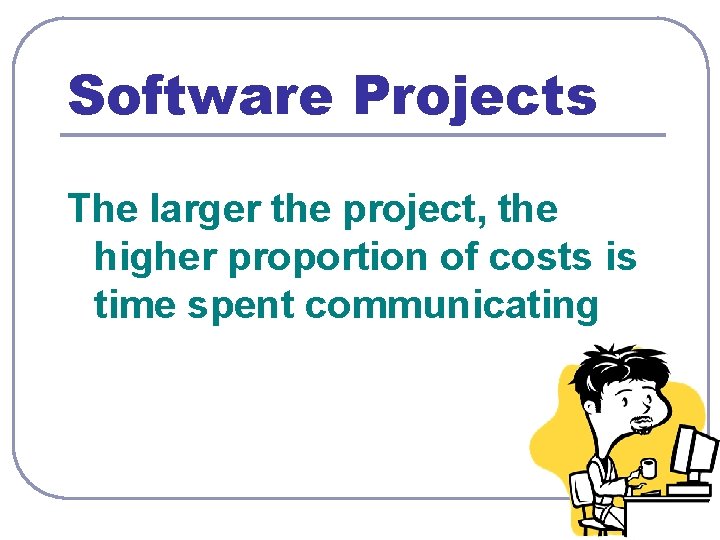 Software Projects

The larger the project, the higher proportion of costs is time spent communicating